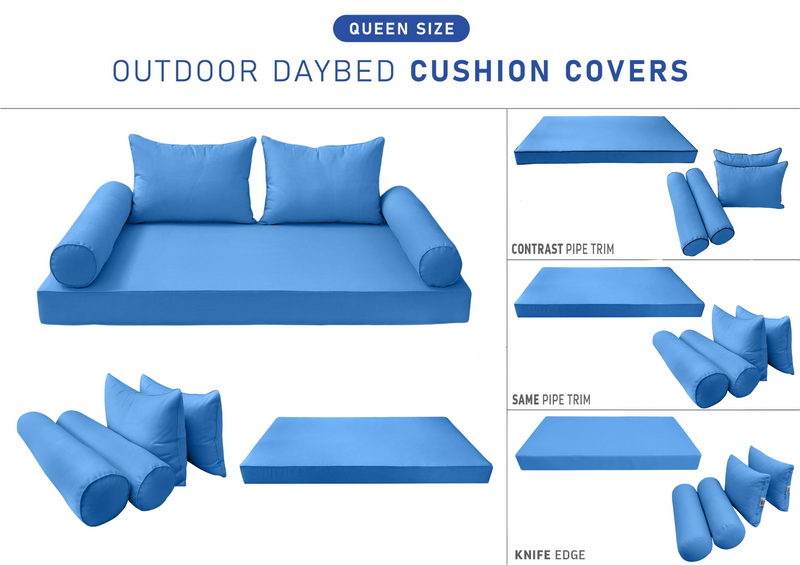 QUEEN SIZE

OUTDOOR DAYBED CUSHION COVERS

CONTRAST PIPE TRIM

SAME PIPE TRIM

KNIFE EDGE